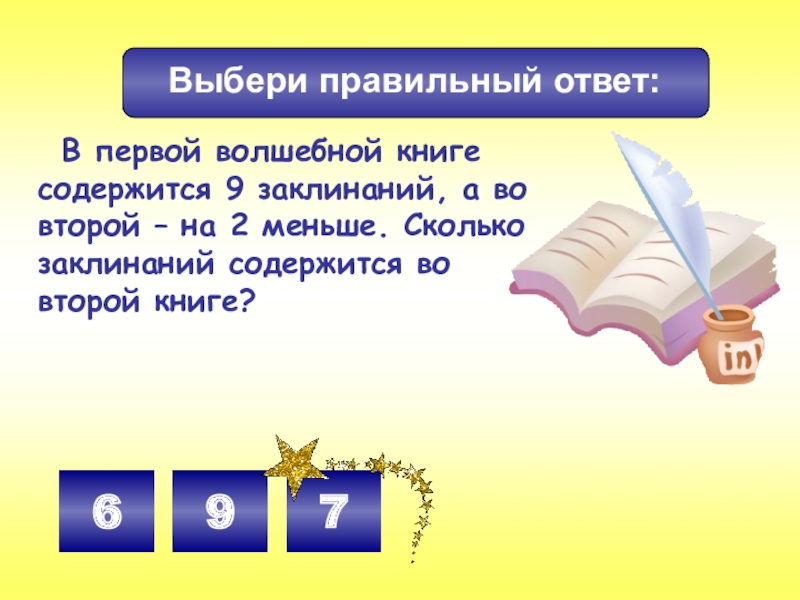 Выбери правильный ответ:

В первой волшебной книге содержится 9 заклинаний, а во второй – на 2 меньше. Сколько заклинаний содержится во второй книге?

ink

6

9

7